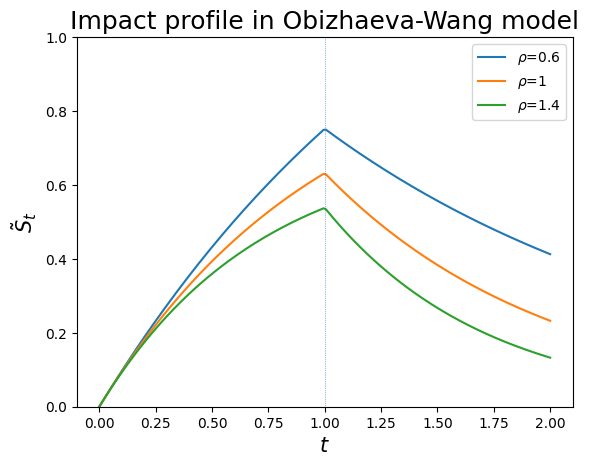 Impact profile in Obizhaeva-Wang model

$\rho$=0.6
$\rho$=1
$\rho$=1.4

$\tilde{S}_t$

1.0
0.8
0.6
0.4
0.2
0.0

0.00 0.25 0.50 0.75 1.00 1.25 1.50 1.75 2.00

$t$